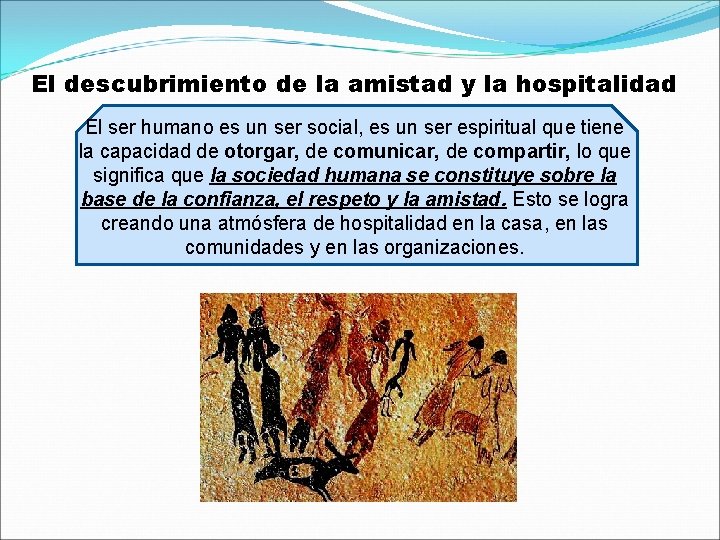 El descubrimiento de la amistad y la hospitalidad

El ser humano es un ser social, es un ser espiritual que tiene la capacidad de otorgar, de comunicar, de compartir, lo que significa que la sociedad humana se constituye sobre la base de la confianza, el respeto y la amistad. Esto se logra creando una atmósfera de hospitalidad en la casa, en las comunidades y en las organizaciones.